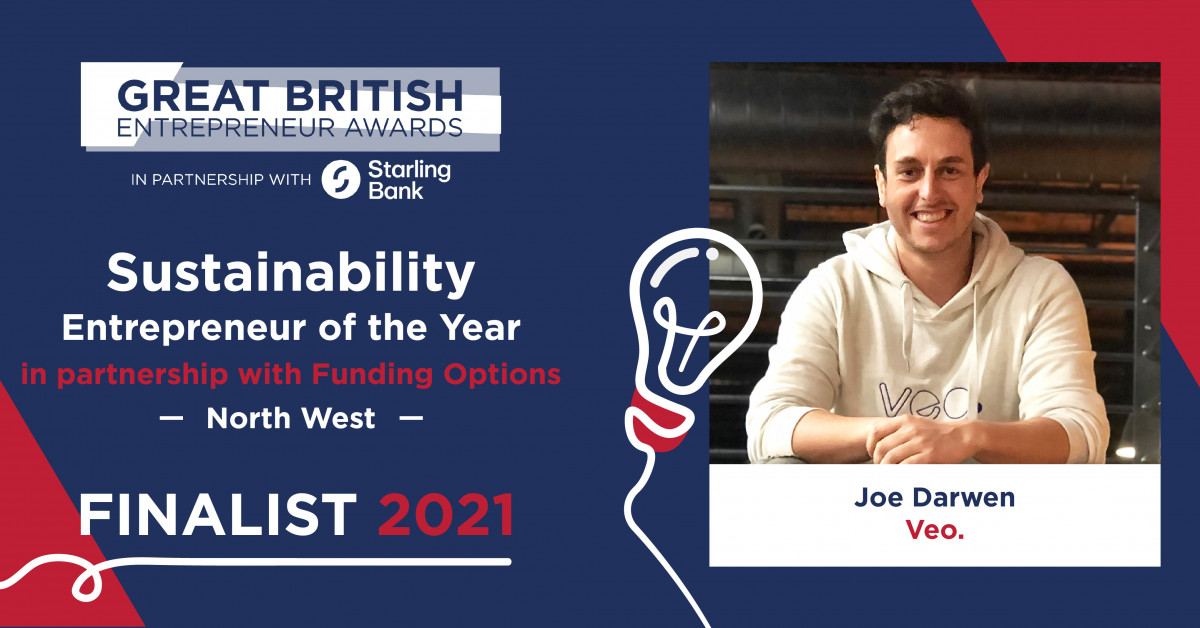 GREAT BRITISH
ENTREPRENEUR AWARDS

IN PARTNERSHIP WITH Starling Bank

Sustainability
Entrepreneur of the Year
in partnership with Funding Options
— North West —

FINALIST 2021

veo

Joe Darwen
Veo.